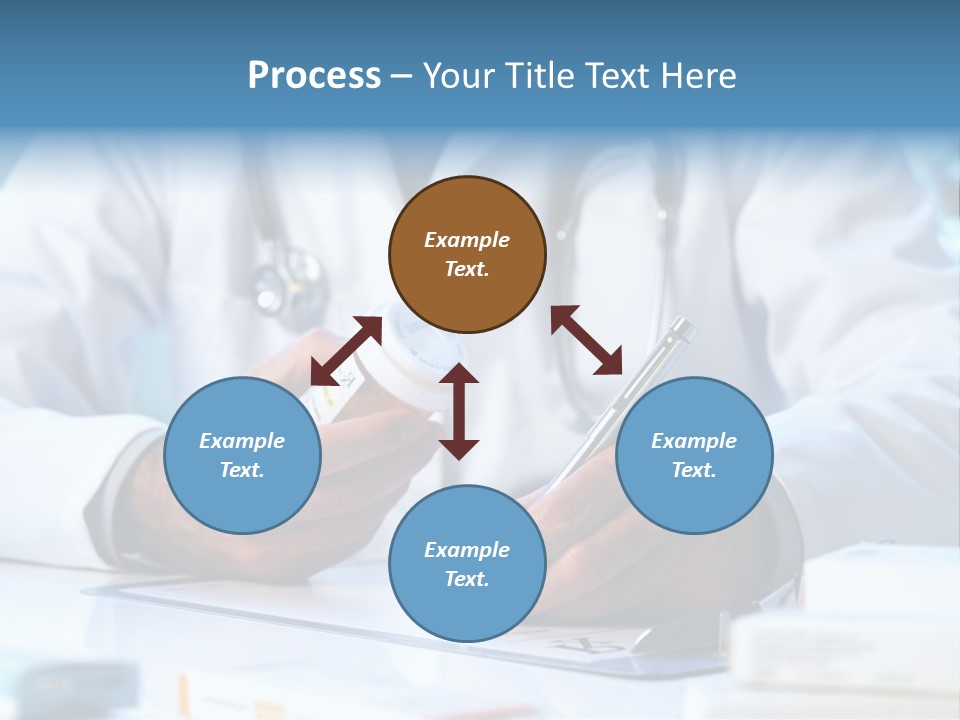 Process – Your Title Text Here

Example Text.

Example Text.

Example Text.

Example Text.